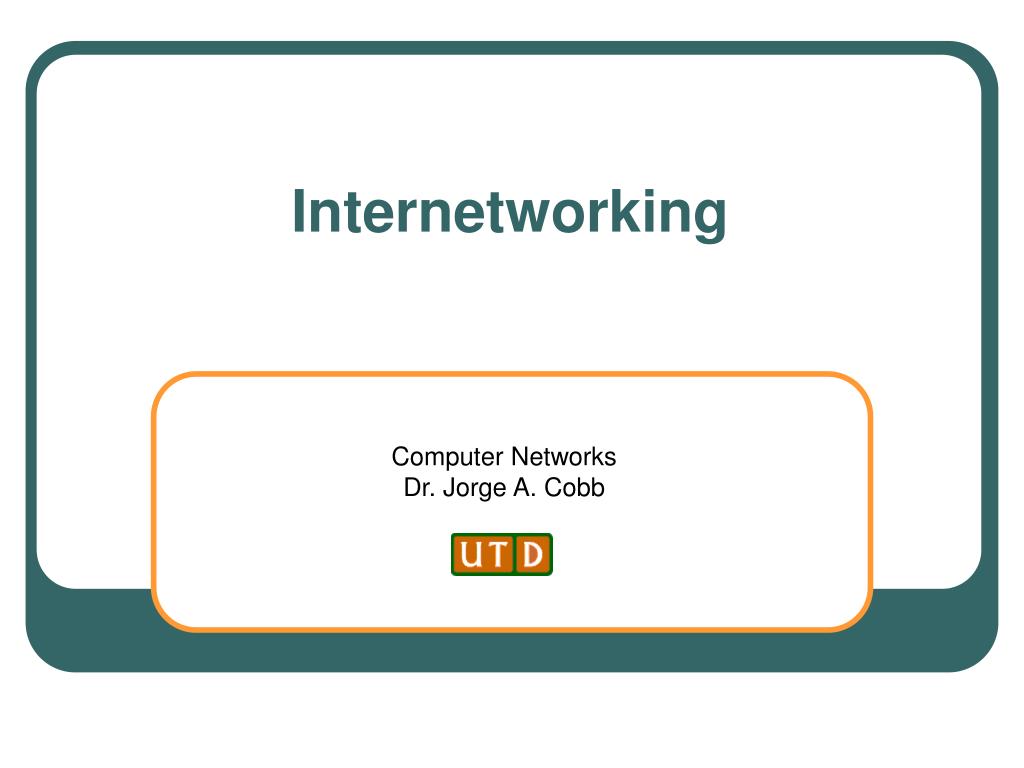 Internetworking

Computer Networks
Dr. Jorge A. Cobb

UTD